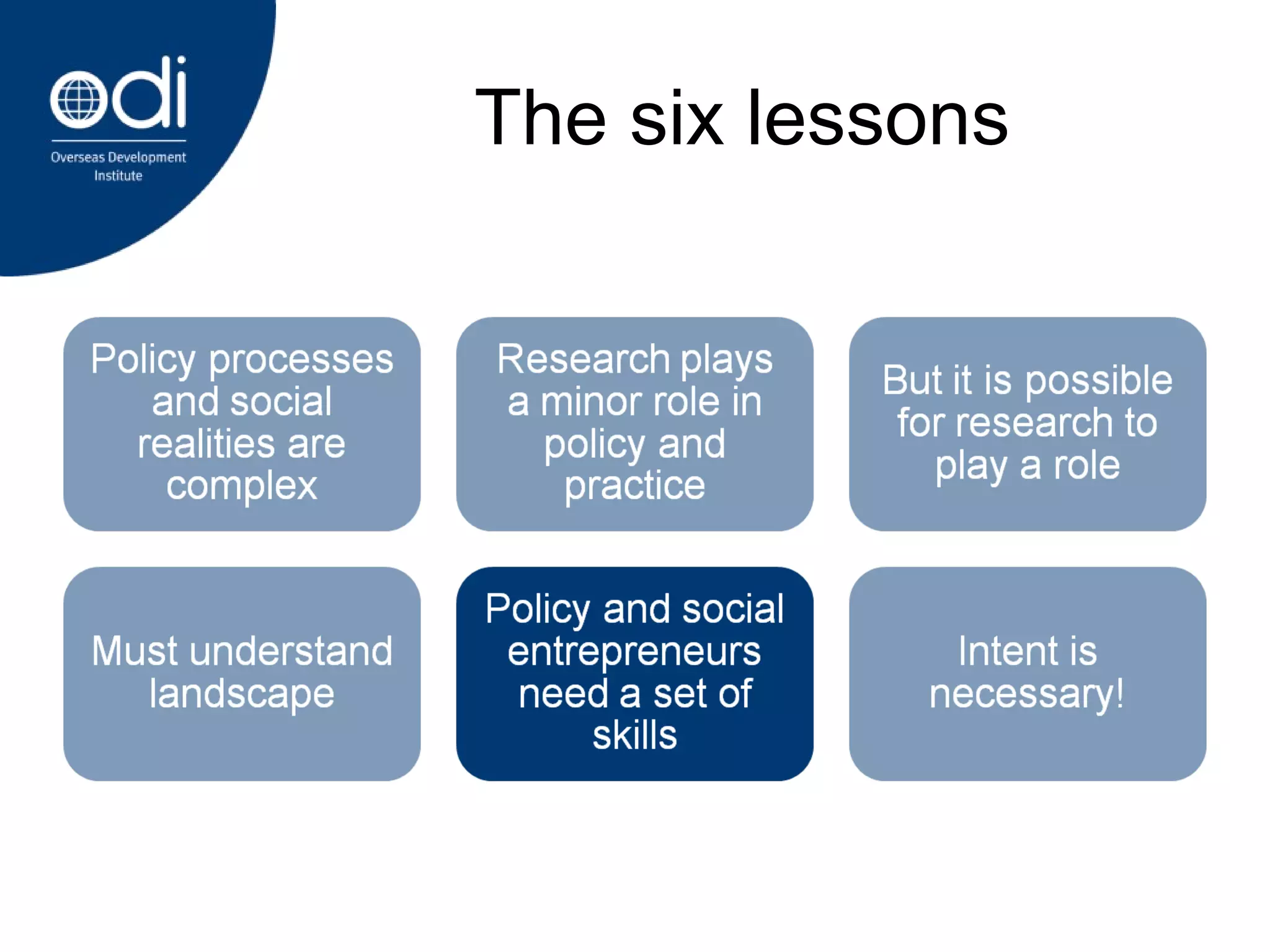 odi
Overseas Development Institute

The six lessons

Policy processes and social realities are complex

Research plays a minor role in policy and practice

But it is possible for research to play a role

Must understand landscape

Policy and social entrepreneurs need a set of skills

Intent is necessary!